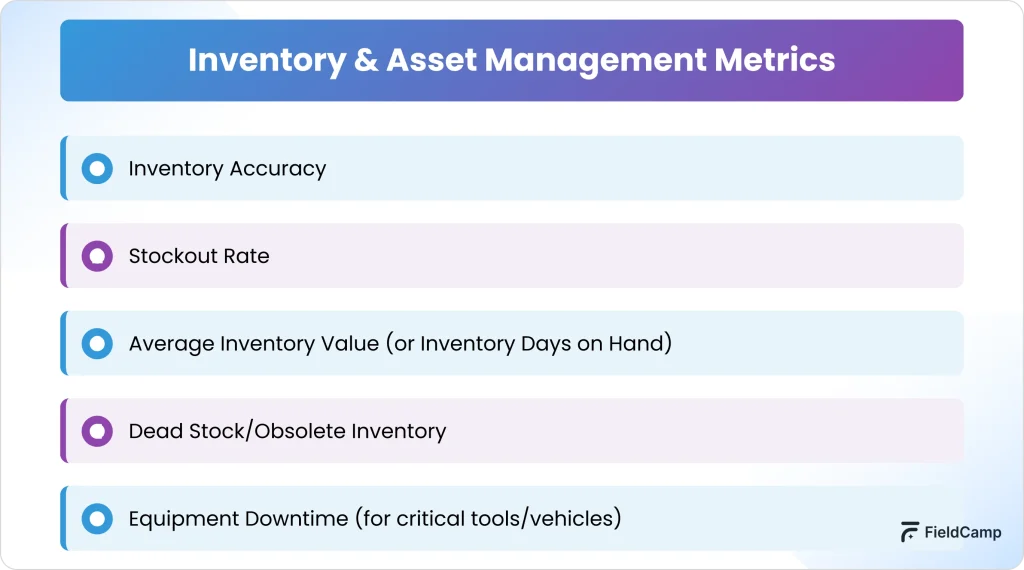 Inventory & Asset Management Metrics

Inventory Accuracy

Stockout Rate

Average Inventory Value (or Inventory Days on Hand)

Dead Stock/Obsolete Inventory

Equipment Downtime (for critical tools/vehicles)

FieldCamp